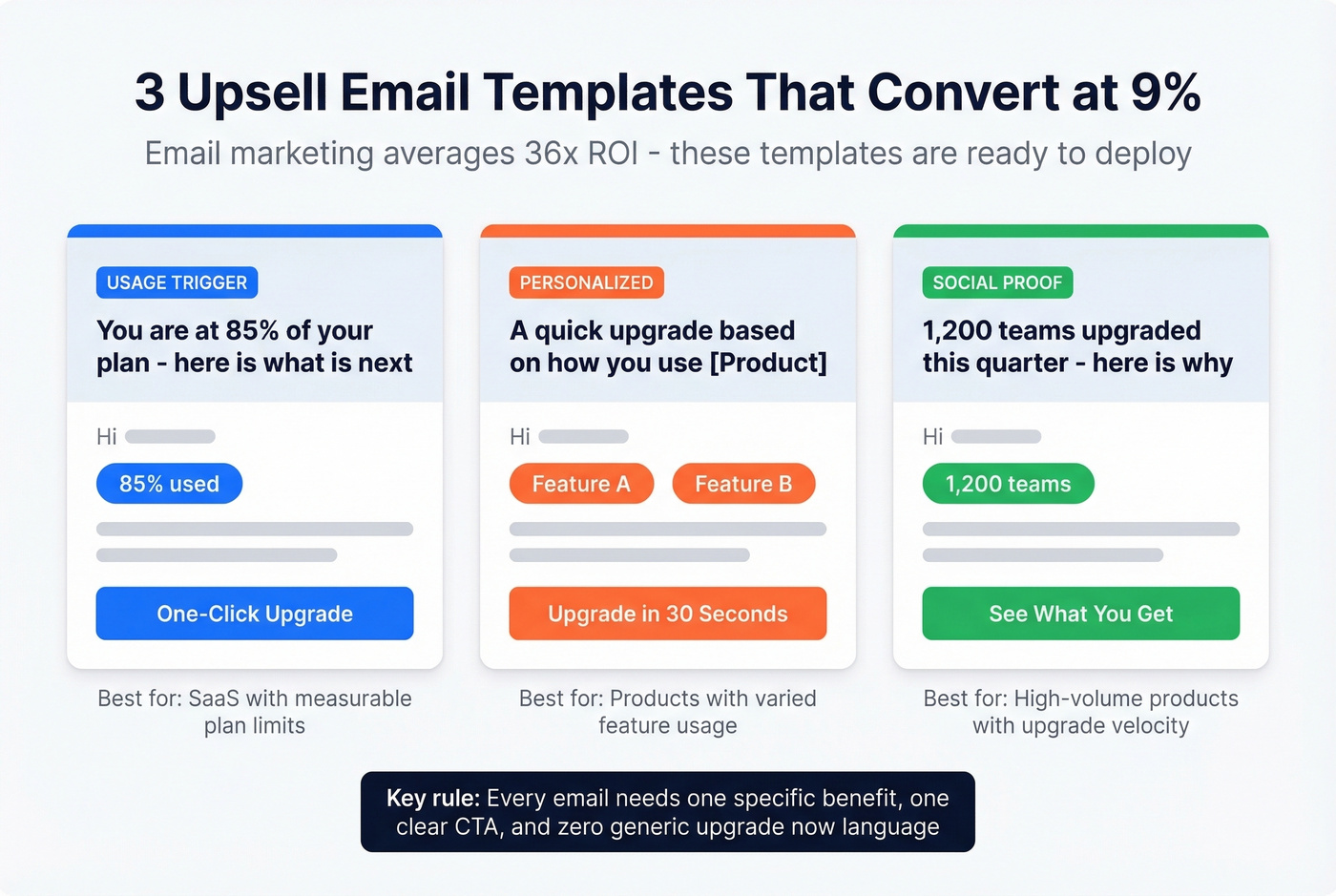 3 Upsell Email Templates That Convert at 9%

Email marketing averages 36x ROI - these templates are ready to deploy

USAGE TRIGGER

You are at 85% of your plan - here is what is next

Hi

85% used

One-Click Upgrade

Best for: SaaS with measurable plan limits

PERSONALIZED

A quick upgrade based on how you use [Product]

Hi

Feature A

Feature B

Upgrade in 30 Seconds

Best for: Products with varied feature usage

SOCIAL PROOF

1,200 teams upgraded this quarter - here is why

Hi

1,200 teams

See What You Get

Best for: High-volume products with upgrade velocity

Key rule: Every email needs one specific benefit, one clear CTA, and zero generic upgrade now language